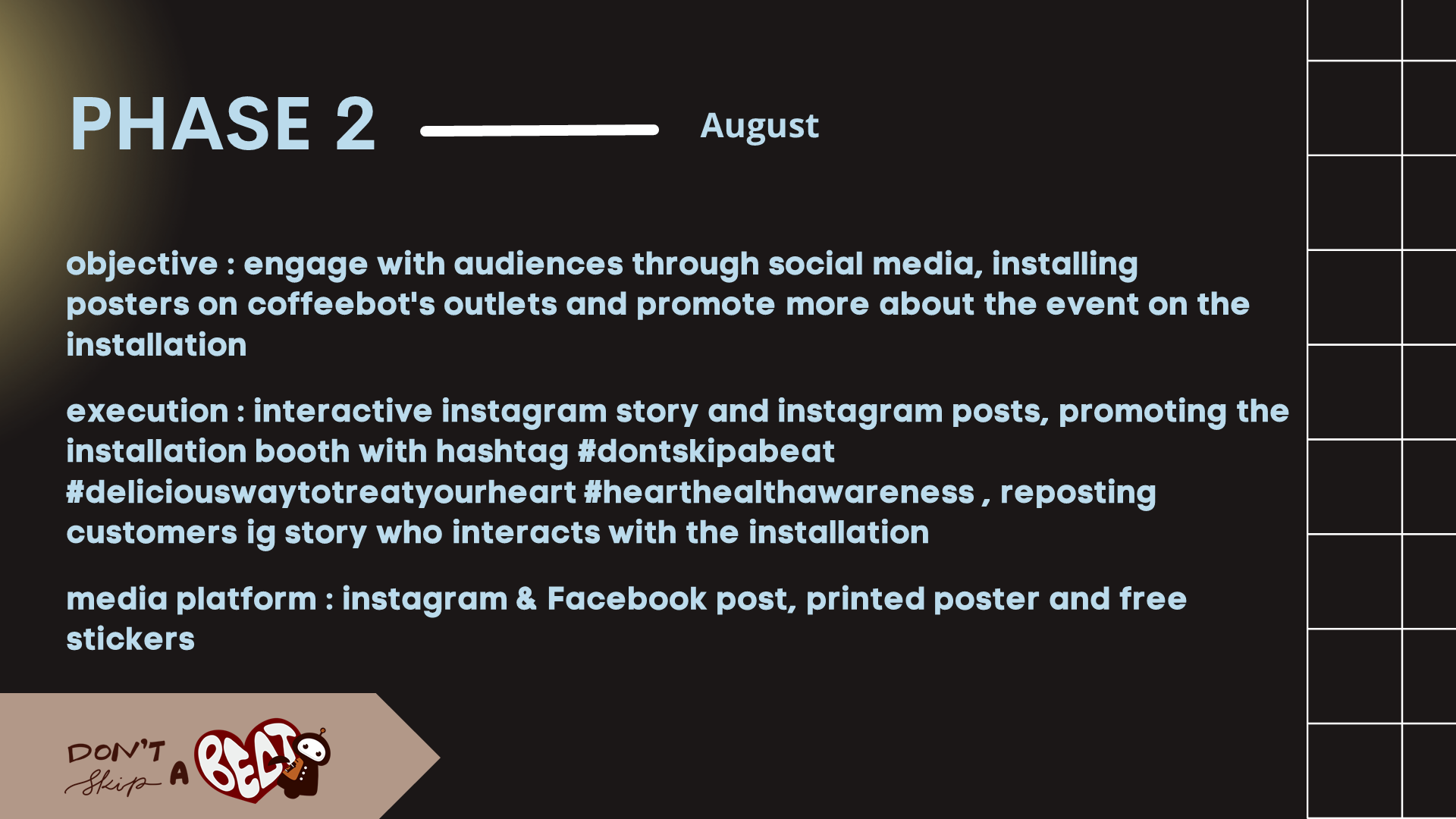 PHASE 2 August

objective : engage with audiences through social media, installing posters on coffeebot's outlets and promote more about the event on the installation

execution : interactive instagram story and instagram posts, promoting the installation booth with hashtag #dontskipabeat #deliciouswaytotreatyourheart #hearthealthawareness , reposting customers ig story who interacts with the installation

media platform : instagram & Facebook post, printed poster and free stickers

DON'T Skip A BEAT